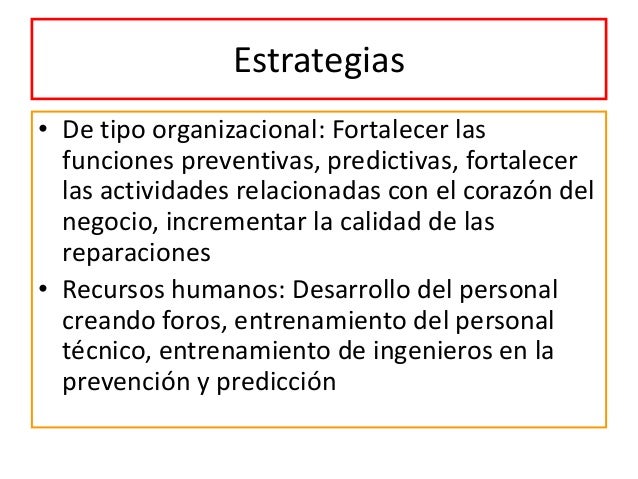 Estrategias

• De tipo organizacional: Fortalecer las funciones preventivas, predictivas, fortalecer las actividades relacionadas con el corazón del negocio, incrementar la calidad de las reparaciones
• Recursos humanos: Desarrollo del personal creando foros, entrenamiento del personal técnico, entrenamiento de ingenieros en la prevención y predicción